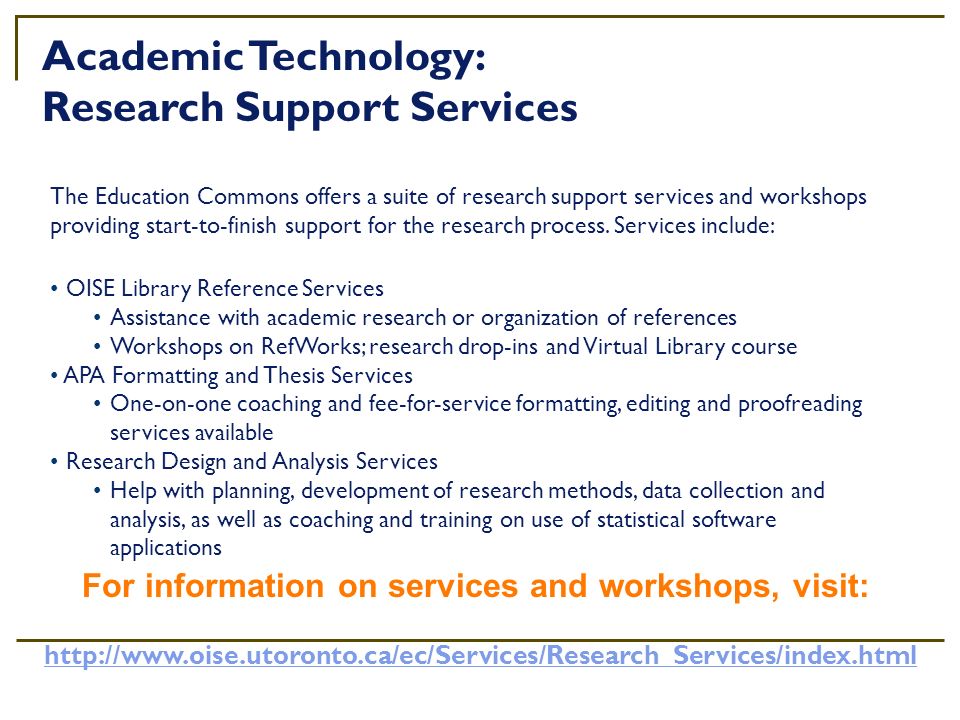 Academic Technology:
Research Support Services

The Education Commons offers a suite of research support services and workshops providing start-to-finish support for the research process. Services include:

• OISE Library Reference Services
  • Assistance with academic research or organization of references
  • Workshops on RefWorks; research drop-ins and Virtual Library course
• APA Formatting and Thesis Services
  • One-on-one coaching and fee-for-service formatting, editing and proofreading services available
• Research Design and Analysis Services
  • Help with planning, development of research methods, data collection and analysis, as well as coaching and training on use of statistical software applications

For information on services and workshops, visit:

http://www.oise.utoronto.ca/ec/Services/Research_Services/index.html